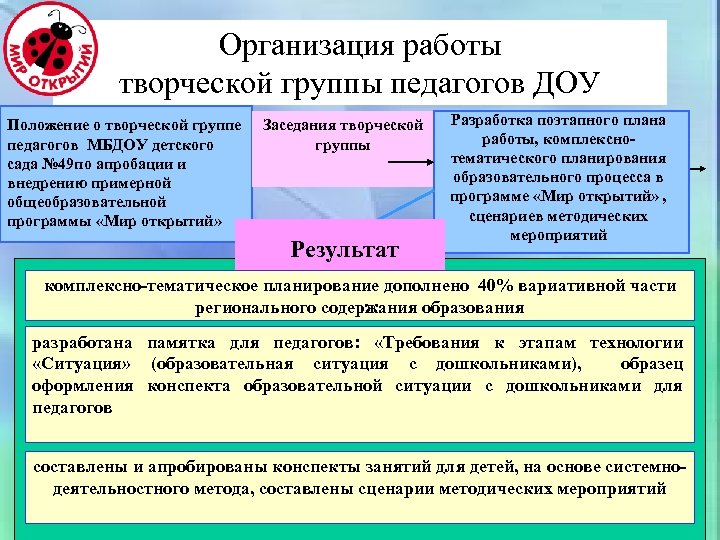 МИР ОТКРЫТИЙ

Организация работы творческой группы педагогов ДОУ

Положение о творческой группе педагогов МБДОУ детского сада №49по апробации и внедрению примерной общеобразовательной программы «Мир открытий»

Заседания творческой группы

Разработка поэтапного плана работы, комплексно-тематического планирования образовательного процесса в программе «Мир открытий» , сценариев методических мероприятий

Результат

комплексно-тематическое планирование дополнено 40% вариативной части регионального содержания образования

разработана памятка для педагогов: «Требования к этапам технологии «Ситуация» (образовательная ситуация с дошкольниками), образец оформления конспекта образовательной ситуации с дошкольниками для педагогов

составлены и апробированы конспекты занятий для детей, на основе системно-деятельностного метода, составлены сценарии методических мероприятий